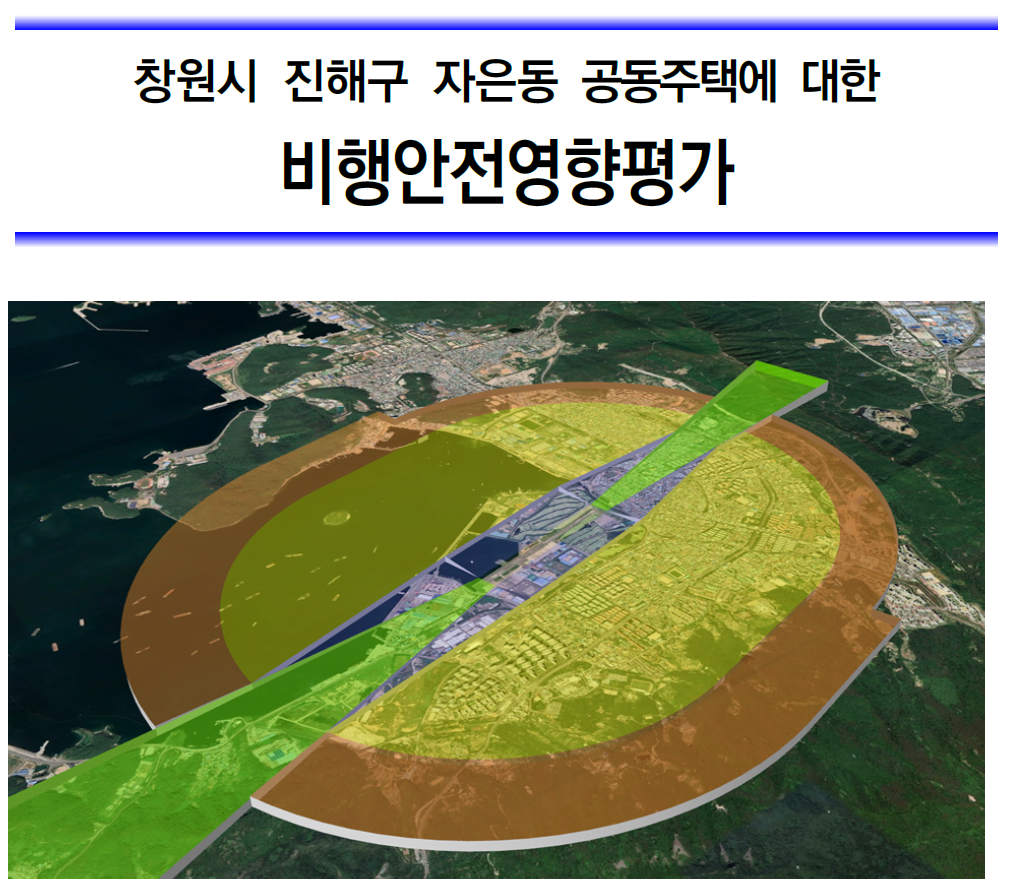 창원시 진해구 자은동 공동주택에 대한

비행안전영향평가